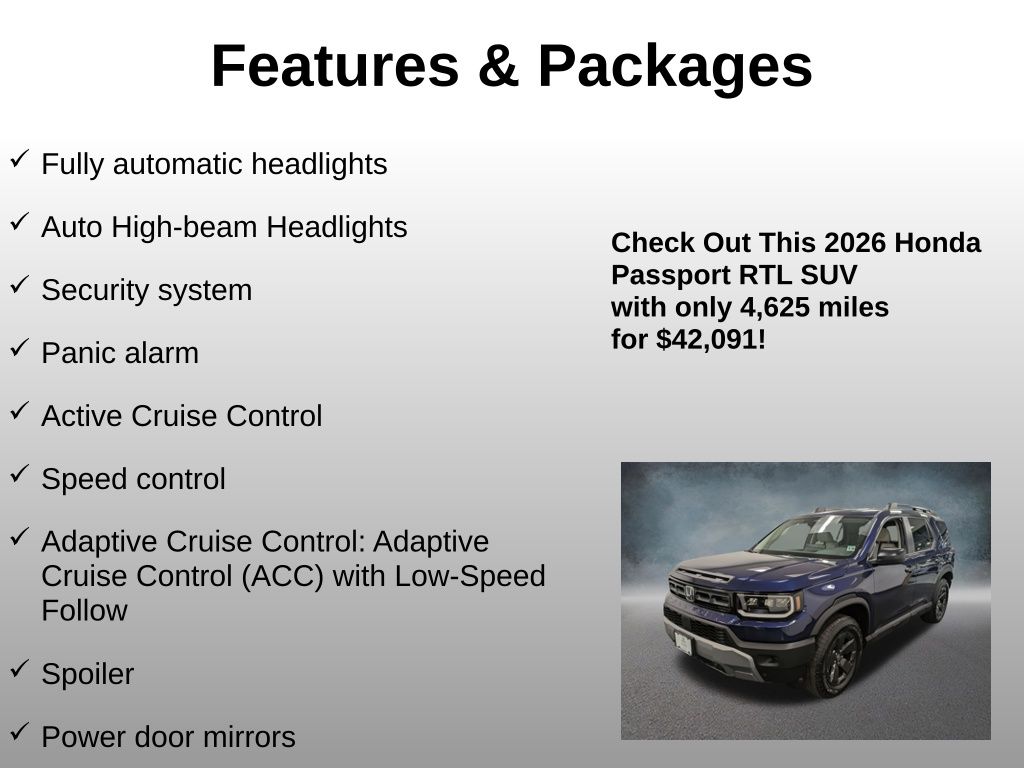 Features & Packages

✓ Fully automatic headlights

✓ Auto High-beam Headlights

✓ Security system

✓ Panic alarm

✓ Active Cruise Control

✓ Speed control

✓ Adaptive Cruise Control: Adaptive Cruise Control (ACC) with Low-Speed Follow

✓ Spoiler

✓ Power door mirrors

Check Out This 2026 Honda Passport RTL SUV with only 4,625 miles for $42,091!